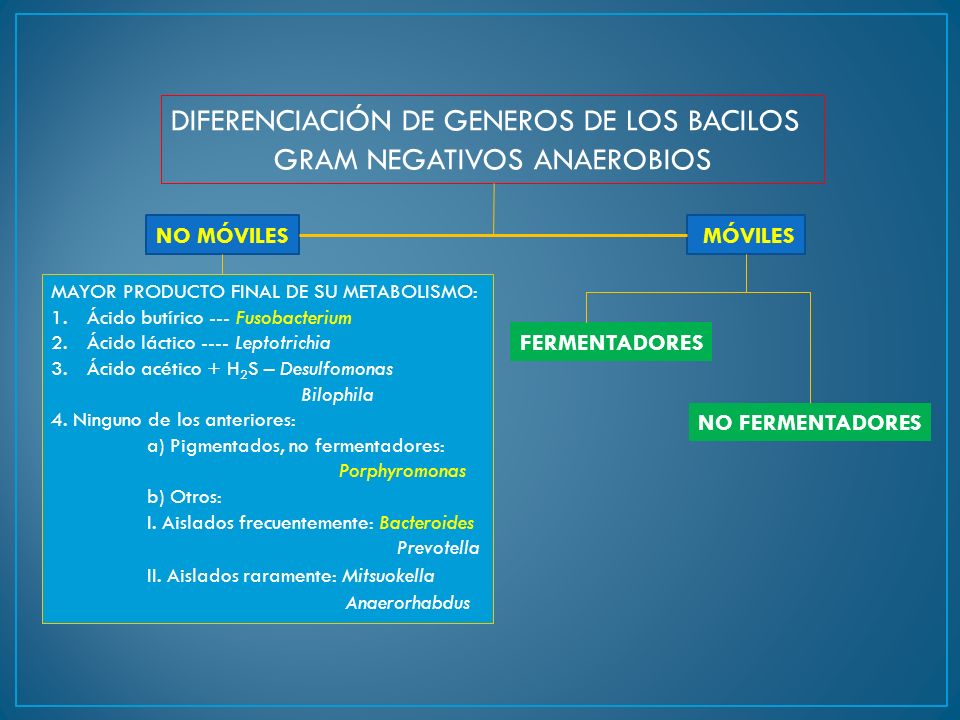 DIFERENCIACIÓN DE GENEROS DE LOS BACILOS GRAM NEGATIVOS ANAEROBIOS

NO MÓVILES

MÓVILES

MAYOR PRODUCTO FINAL DE SU METABOLISMO:
1. Ácido butírico --- Fusobacterium
2. Ácido láctico ---- Leptotrichia
3. Ácido acético + $H_2S$ – Desulfomonas
Bilophila
4. Ninguno de los anteriores:
a) Pigmentados, no fermentadores:
Porphyromonas
b) Otros:
I. Aislados frecuentemente: Bacteroides
Prevotella
II. Aislados raramente: Mitsuokella
Anaerorhabdus

FERMENTADORES

NO FERMENTADORES